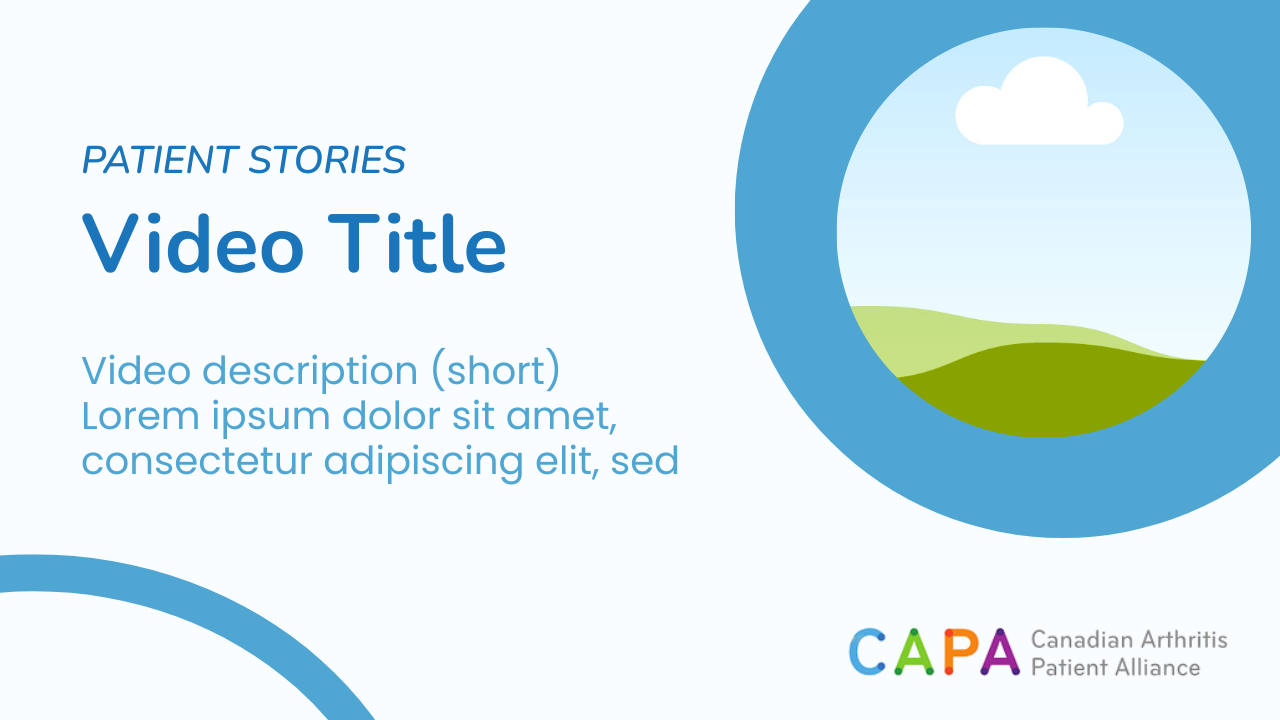 PATIENT STORIES

Video Title

Video description (short)
Lorem ipsum dolor sit amet, consectetur adipiscing elit, sed

CAPA Canadian Arthritis Patient Alliance